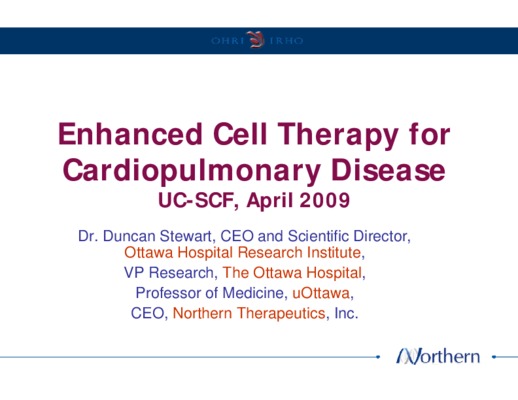 OHRI IRHO

Enhanced Cell Therapy for Cardiopulmonary Disease
UC-SCF, April 2009

Dr. Duncan Stewart, CEO and Scientific Director, Ottawa Hospital Research Institute,
VP Research, The Ottawa Hospital,
Professor of Medicine, uOttawa,
CEO, Northern Therapeutics, Inc.

Northern